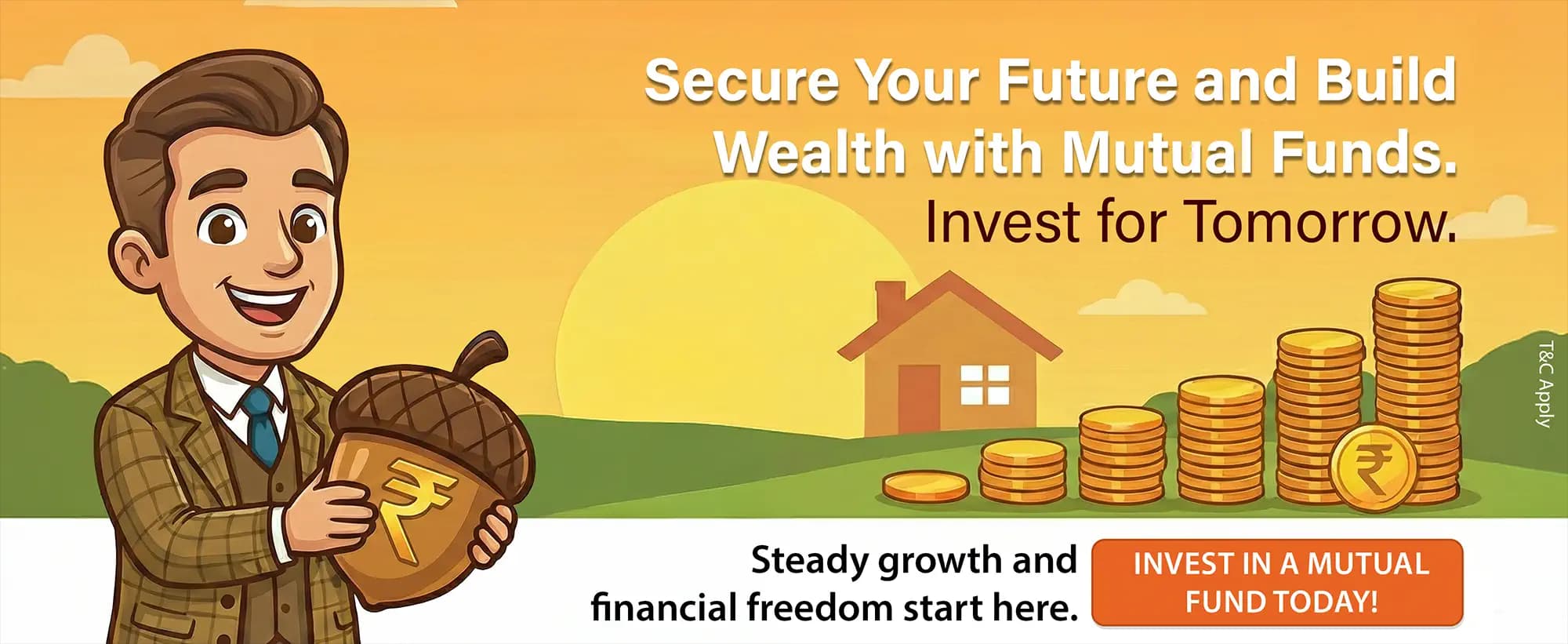 Secure Your Future and Build Wealth with Mutual Funds.
Invest for Tomorrow.

₹

₹

T&C Apply

Steady growth and financial freedom start here.

INVEST IN A MUTUAL FUND TODAY!